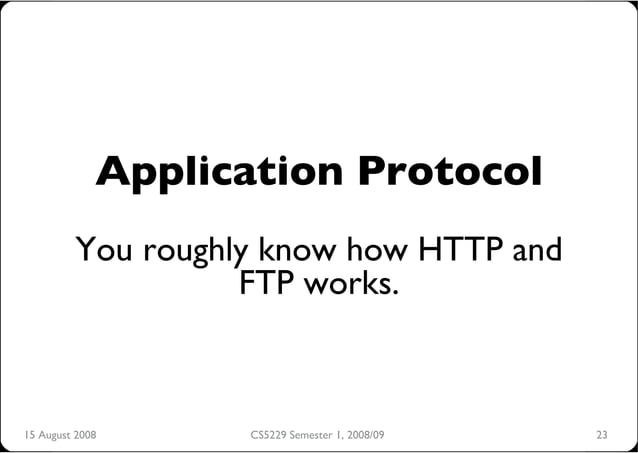 Application Protocol

You roughly know how HTTP and FTP works.

15 August 2008

CS5229 Semester 1, 2008/09

23